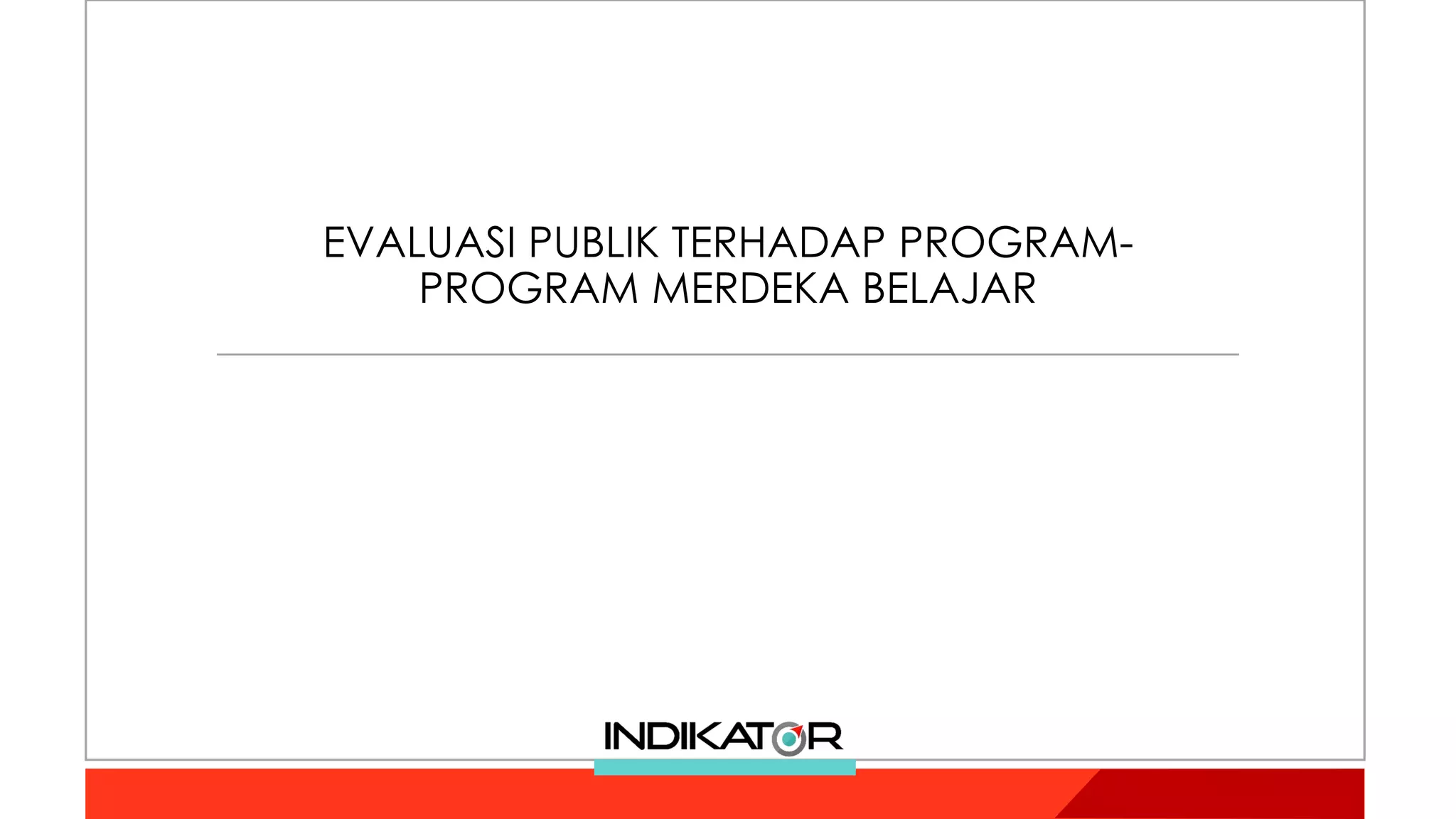 EVALUASI PUBLIK TERHADAP PROGRAM-PROGRAM MERDEKA BELAJAR

INDIKATOR